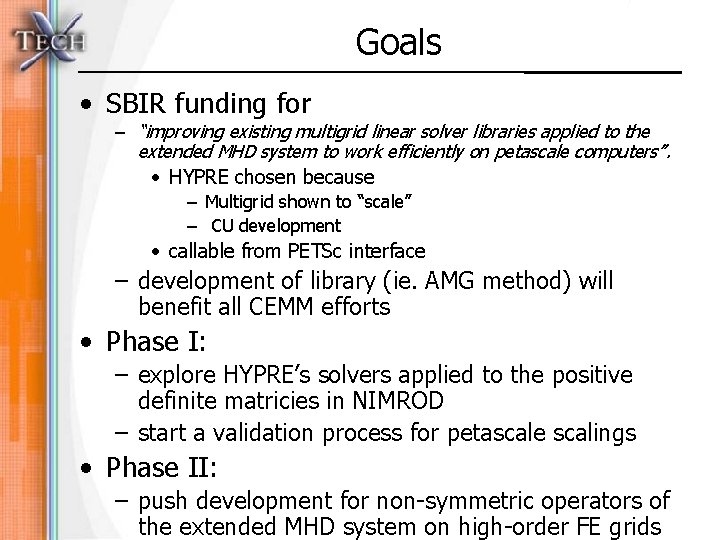 TECH X

Goals

• SBIR funding for
– "improving existing multigrid linear solver libraries applied to the extended MHD system to work efficiently on petascale computers".
• HYPRE chosen because
– Multigrid shown to "scale"
– CU development
• callable from PETSc interface
– development of library (ie. AMG method) will benefit all CEMM efforts
• Phase I:
– explore HYPRE's solvers applied to the positive definite matricies in NIMROD
– start a validation process for petascale scalings
• Phase II:
– push development for non-symmetric operators of the extended MHD system on high-order FE grids